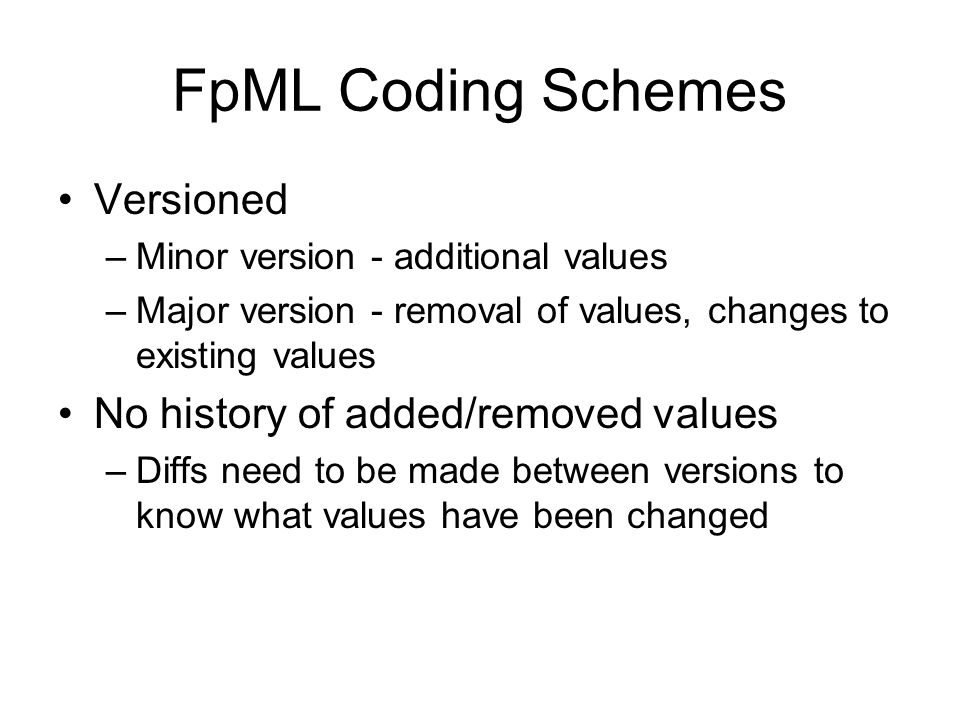 FpML Coding Schemes

• Versioned
– Minor version - additional values
– Major version - removal of values, changes to existing values

• No history of added/removed values
– Diffs need to be made between versions to know what values have been changed